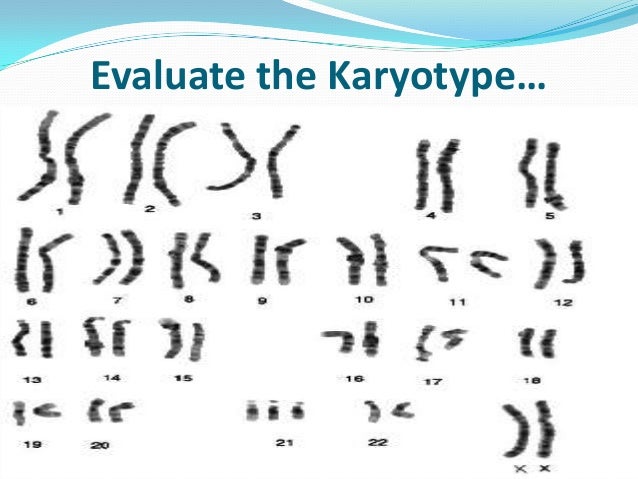 Evaluate the Karyotype…

1 2 3 4 5

6 7 8 9 10 11 12

13 14 15 16 17 18

19 20 21 22 X X